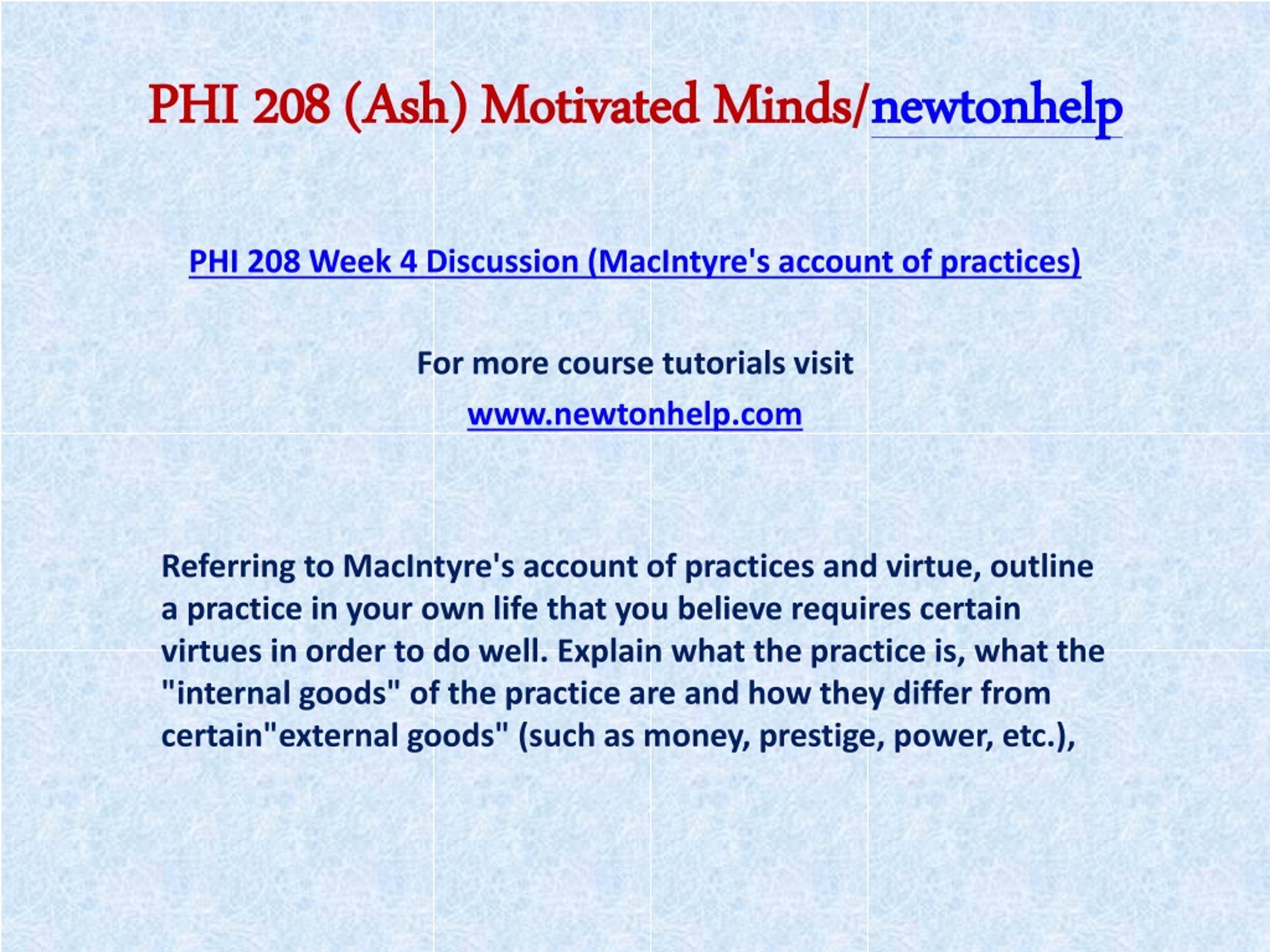 PHI 208 (Ash) Motivated Minds/newtonhelp

PHI 208 Week 4 Discussion (MacIntyre's account of practices)

For more course tutorials visit

www.newtonhelp.com

Referring to MacIntyre's account of practices and virtue, outline a practice in your own life that you believe requires certain virtues in order to do well. Explain what the practice is, what the "internal goods" of the practice are and how they differ from certain"external goods" (such as money, prestige, power, etc.),